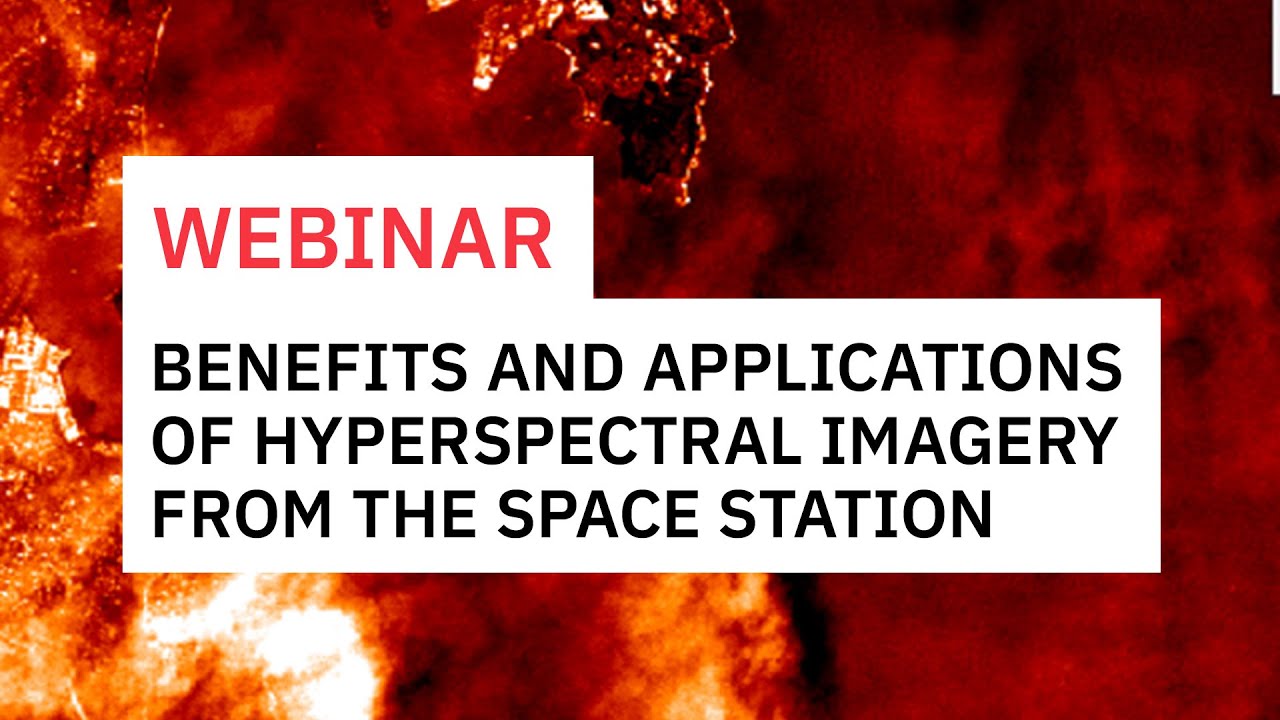 WEBINAR

BENEFITS AND APPLICATIONS OF HYPERSPECTRAL IMAGERY FROM THE SPACE STATION